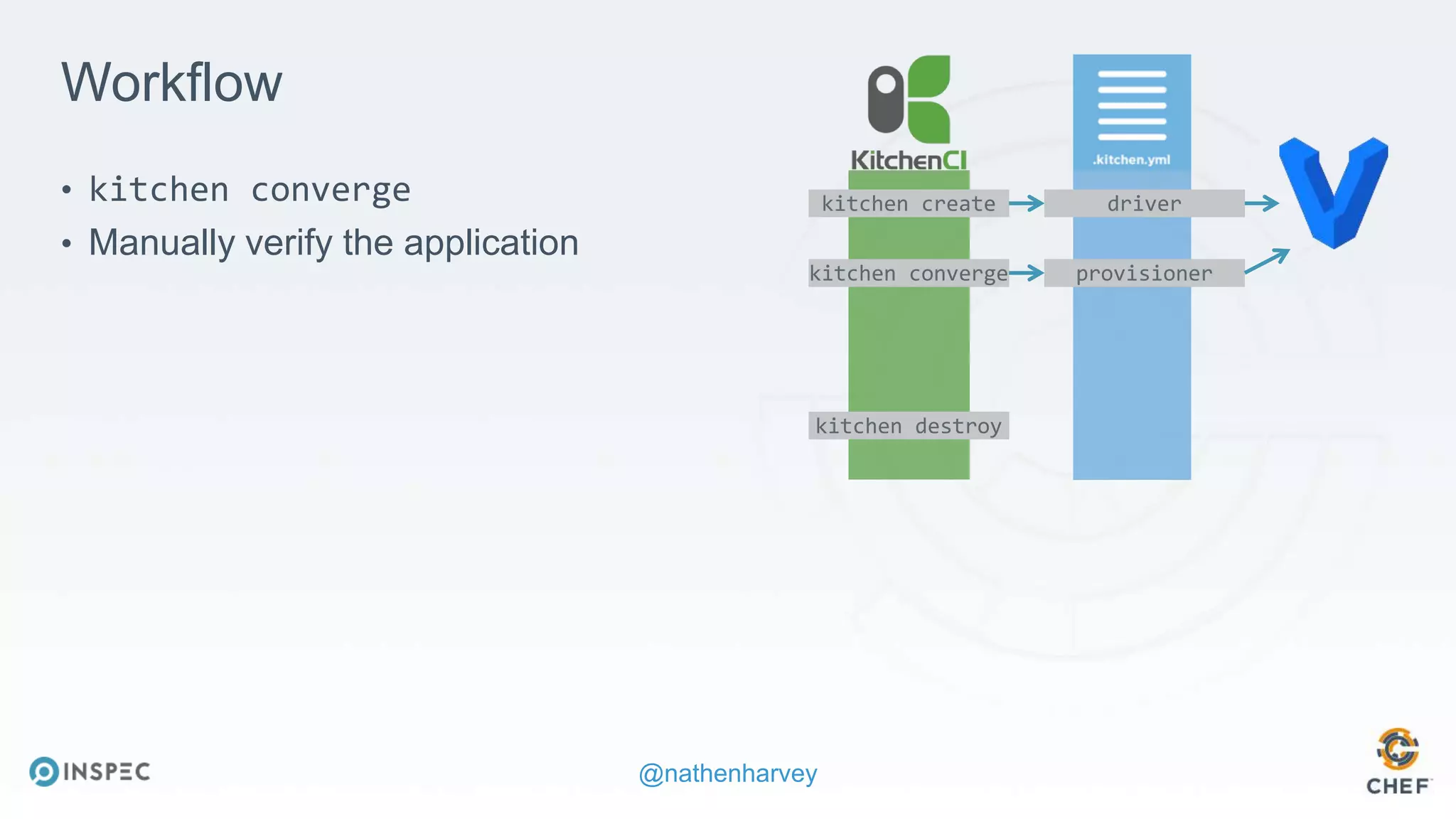 Workflow

• kitchen converge
• Manually verify the application

KitchenCI

.kitchen.yml

kitchen create

driver

kitchen converge

provisioner

kitchen destroy

INSPEC

@nathenharvey

CHEF